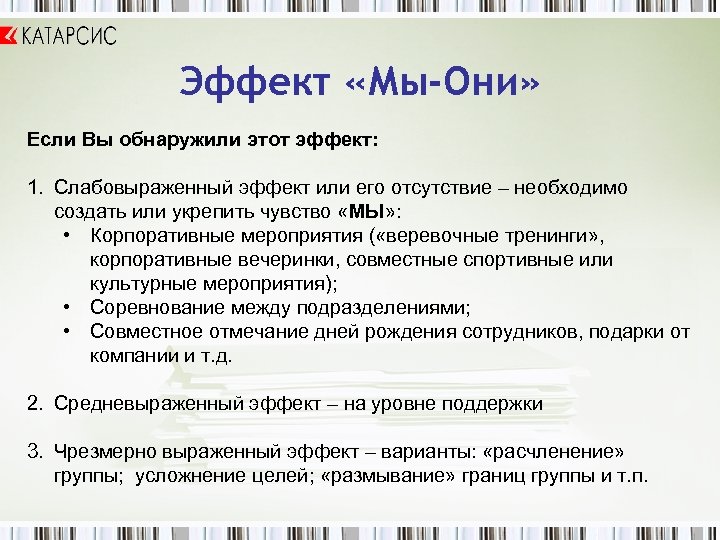 КАТАРСИС

Эффект «Мы-Они»

Если Вы обнаружили этот эффект:

1. Слабовыраженный эффект или его отсутствие – необходимо создать или укрепить чувство «МЫ»:
• Корпоративные мероприятия («веревочные тренинги», корпоративные вечеринки, совместные спортивные или культурные мероприятия);
• Соревнование между подразделениями;
• Совместное отмечание дней рождения сотрудников, подарки от компании и т.д.

2. Средневыраженный эффект – на уровне поддержки

3. Чрезмерно выраженный эффект – варианты: «расчленение» группы; усложнение целей; «размывание» границ группы и т.п.